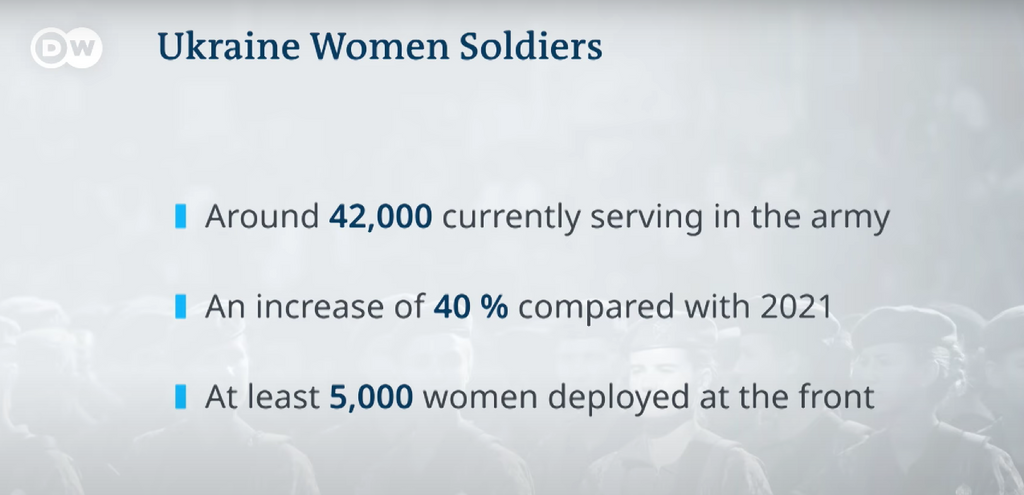 DW

Ukraine Women Soldiers

Around 42,000 currently serving in the army

An increase of 40 % compared with 2021

At least 5,000 women deployed at the front